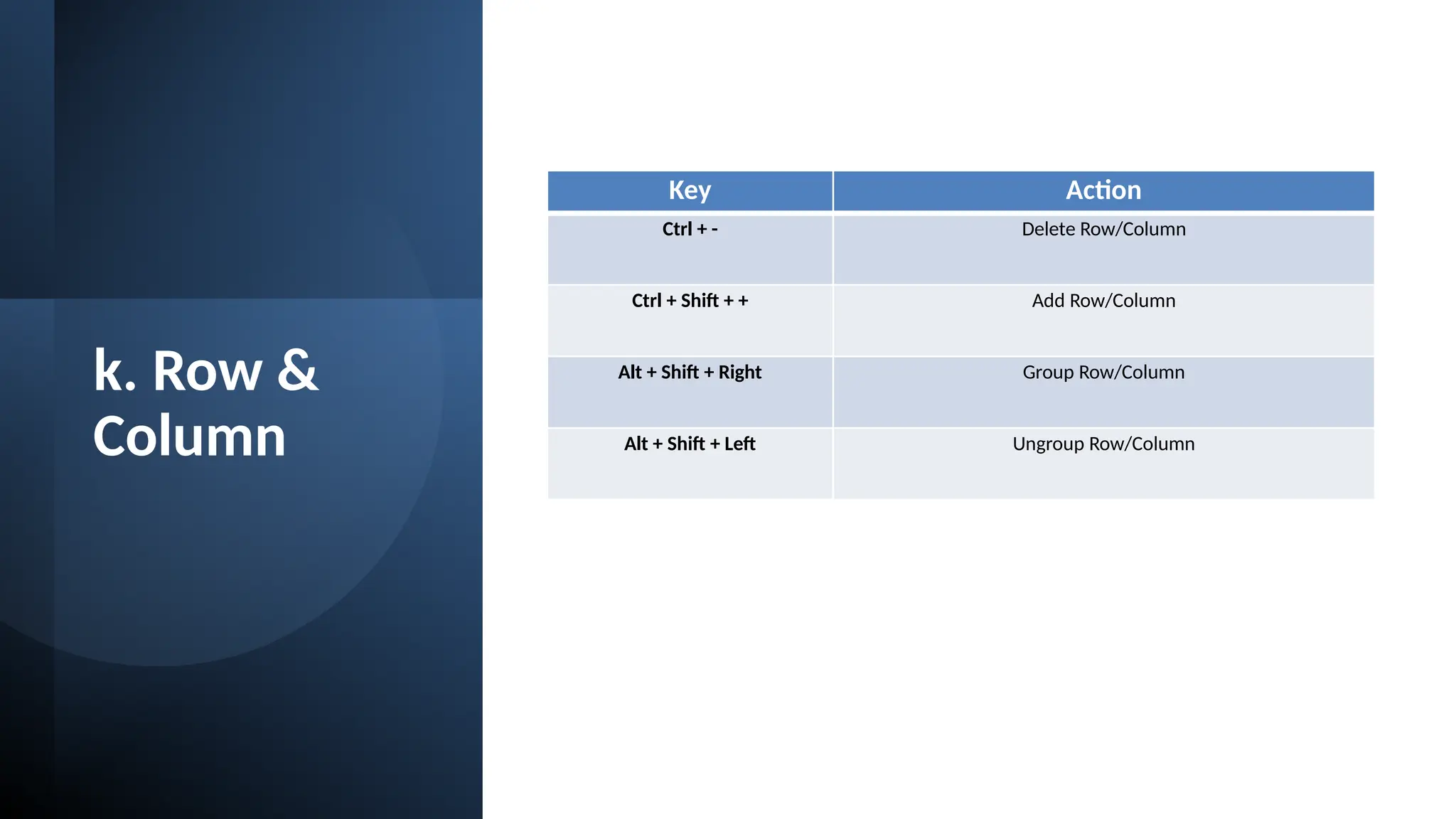 k. Row & Column

| Key | Action |
|---|---|
| Ctrl + - | Delete Row/Column |
| Ctrl + Shift + + | Add Row/Column |
| Alt + Shift + Right | Group Row/Column |
| Alt + Shift + Left | Ungroup Row/Column |